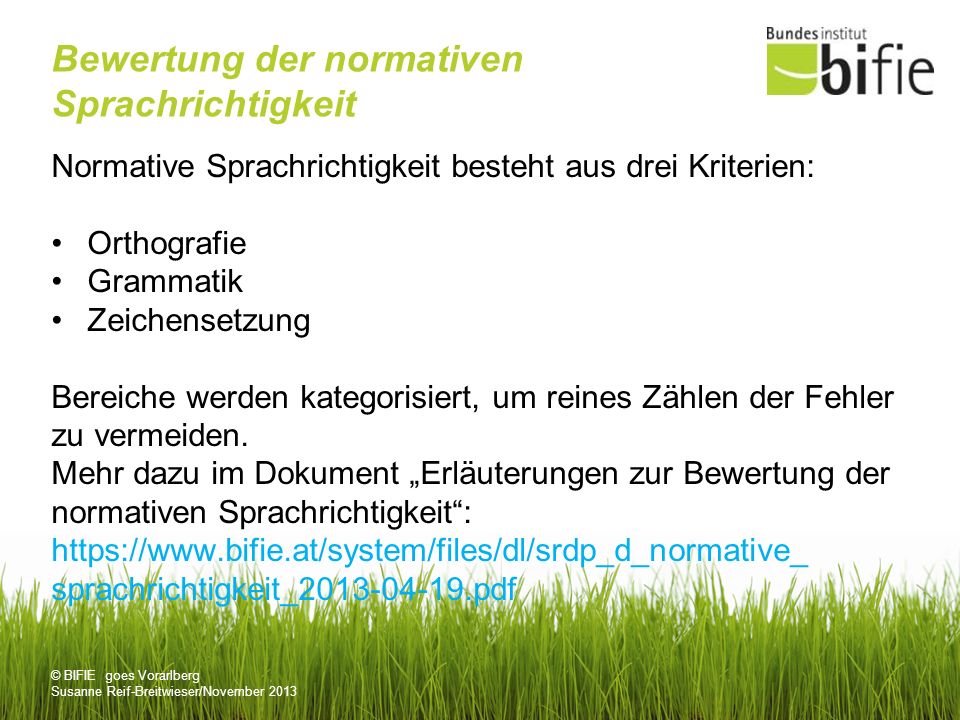 Bewertung der normativen Sprachrichtigkeit

Bundesinstitut bifie

Normative Sprachrichtigkeit besteht aus drei Kriterien:

• Orthografie
• Grammatik
• Zeichensetzung

Bereiche werden kategorisiert, um reines Zählen der Fehler zu vermeiden.
Mehr dazu im Dokument „Erläuterungen zur Bewertung der normativen Sprachrichtigkeit“:
https://www.bifie.at/system/files/dl/srdp_d_normative_sprachrichtigkeit_2013-04-19.pdf

© BIFIE goes Vorarlberg
Susanne Reif-Breitwieser/November 2013